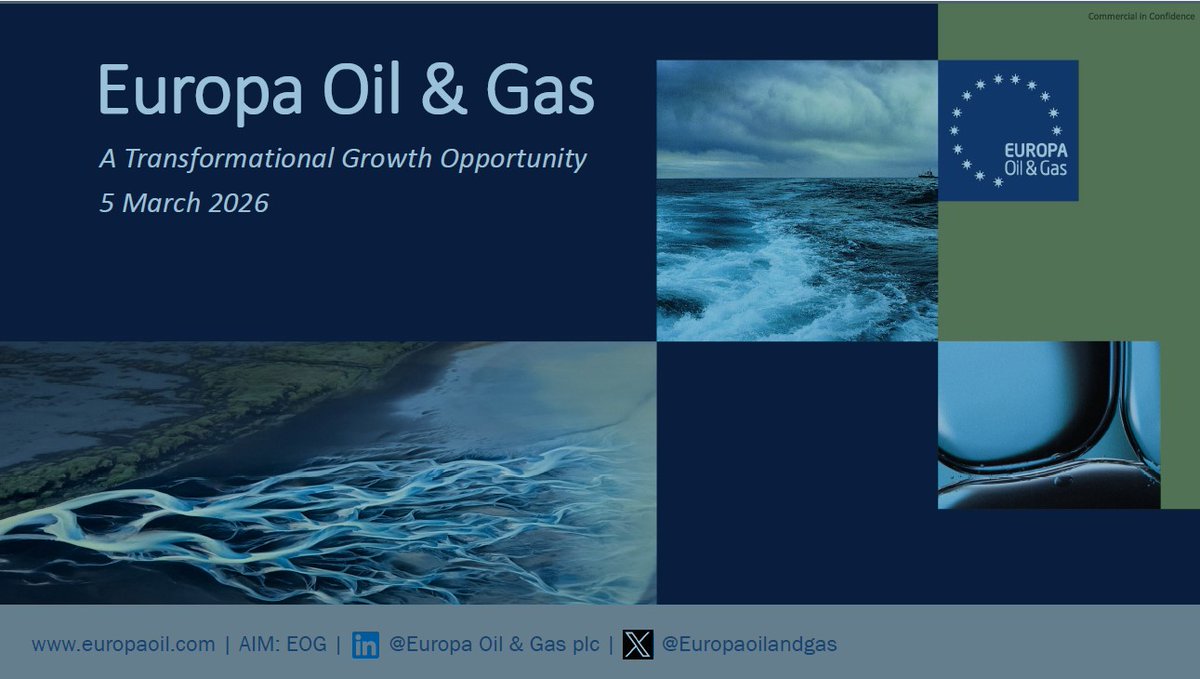 Commercial in Confidence

Europa Oil & Gas

A Transformational Growth Opportunity
5 March 2026

EUROPA
Oil & Gas

www.europaoil.com | AIM: EOG | in @Europa Oil & Gas plc | X @Europaoilandgas